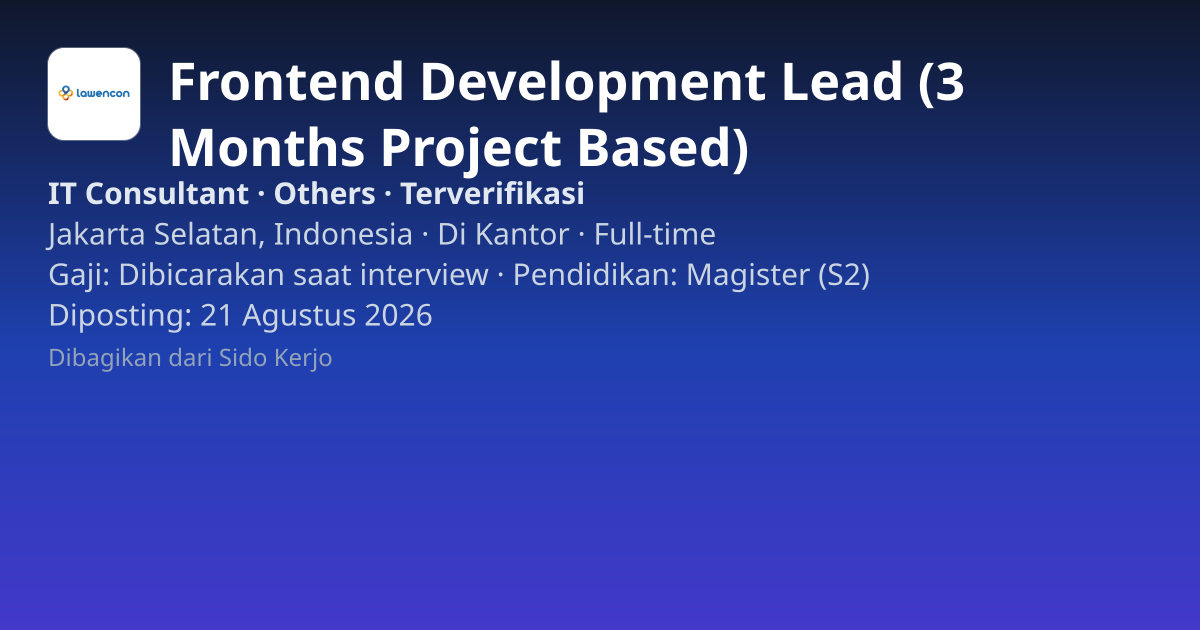 lawencon

Frontend Development Lead (3 Months Project Based)

IT Consultant · Others · Terverifikasi

Jakarta Selatan, Indonesia · Di Kantor · Full-time

Gaji: Dibicarakan saat interview · Pendidikan: Magister (S2)

Diposting: 21 Agustus 2026

Dibagikan dari Sido Kerjo